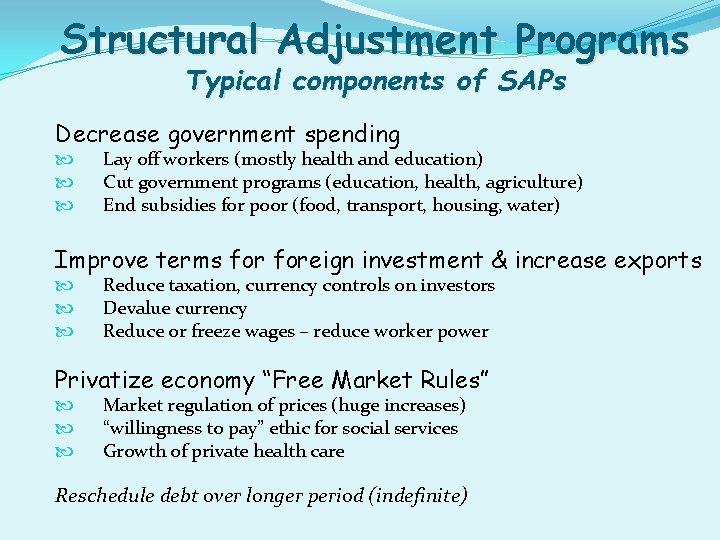 Structural Adjustment Programs
Typical components of SAPs

Decrease government spending
- Lay off workers (mostly health and education)
- Cut government programs (education, health, agriculture)
- End subsidies for poor (food, transport, housing, water)

Improve terms for foreign investment & increase exports
- Reduce taxation, currency controls on investors
- Devalue currency
- Reduce or freeze wages – reduce worker power

Privatize economy "Free Market Rules"
- Market regulation of prices (huge increases)
- "willingness to pay" ethic for social services
- Growth of private health care

Reschedule debt over longer period (indefinite)